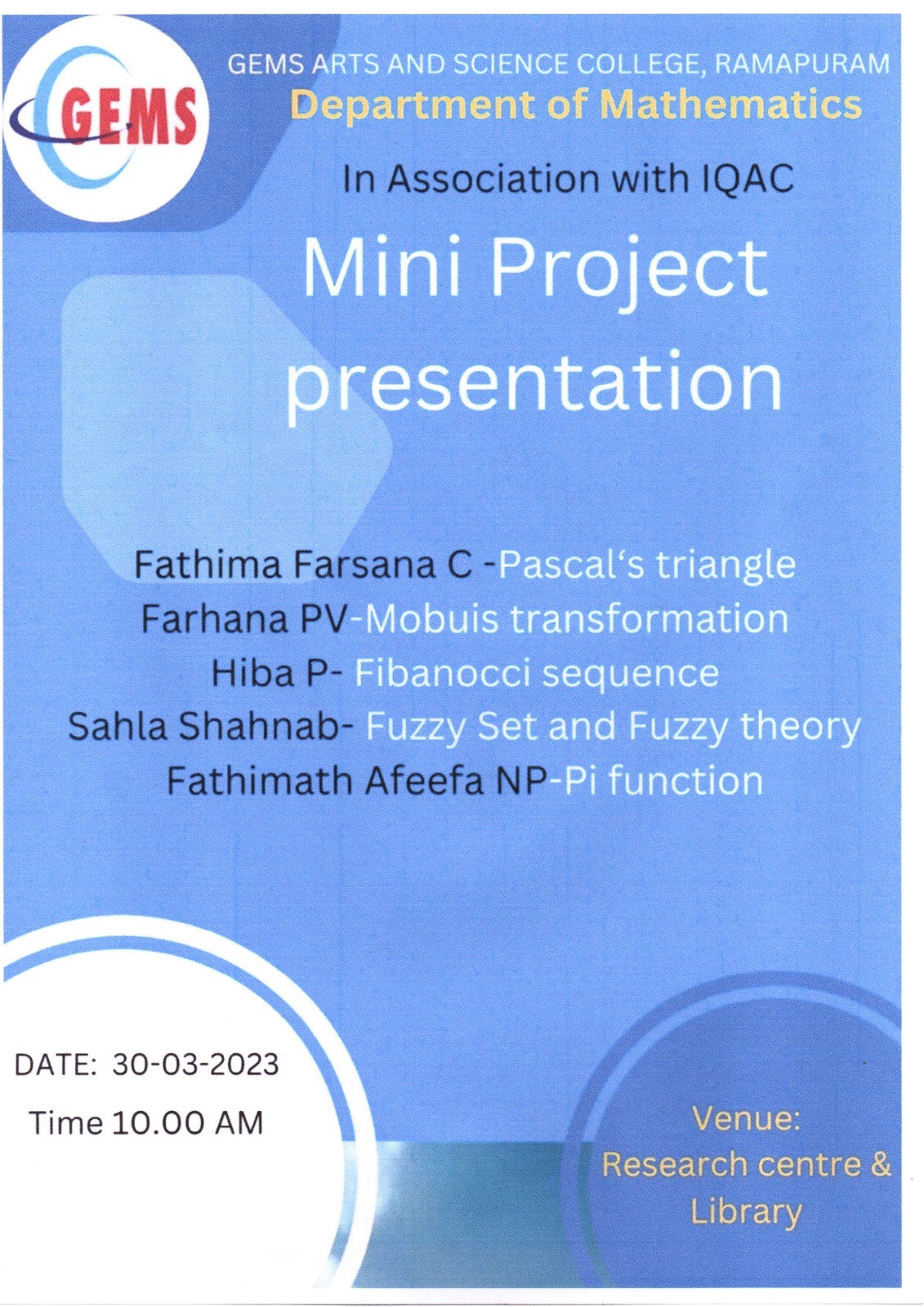 GEMS

GEMS ARTS AND SCIENCE COLLEGE, RAMAPURAM
Department of Mathematics

In Association with IQAC

Mini Project presentation

Fathima Farsana C -Pascal's triangle
Farhana PV-Mobuis transformation
Hiba P- Fibanocci sequence
Sahla Shahnab- Fuzzy Set and Fuzzy theory
Fathimath Afeefa NP-Pi function

DATE: 30-03-2023
Time 10.00 AM

Venue:
Research centre & Library